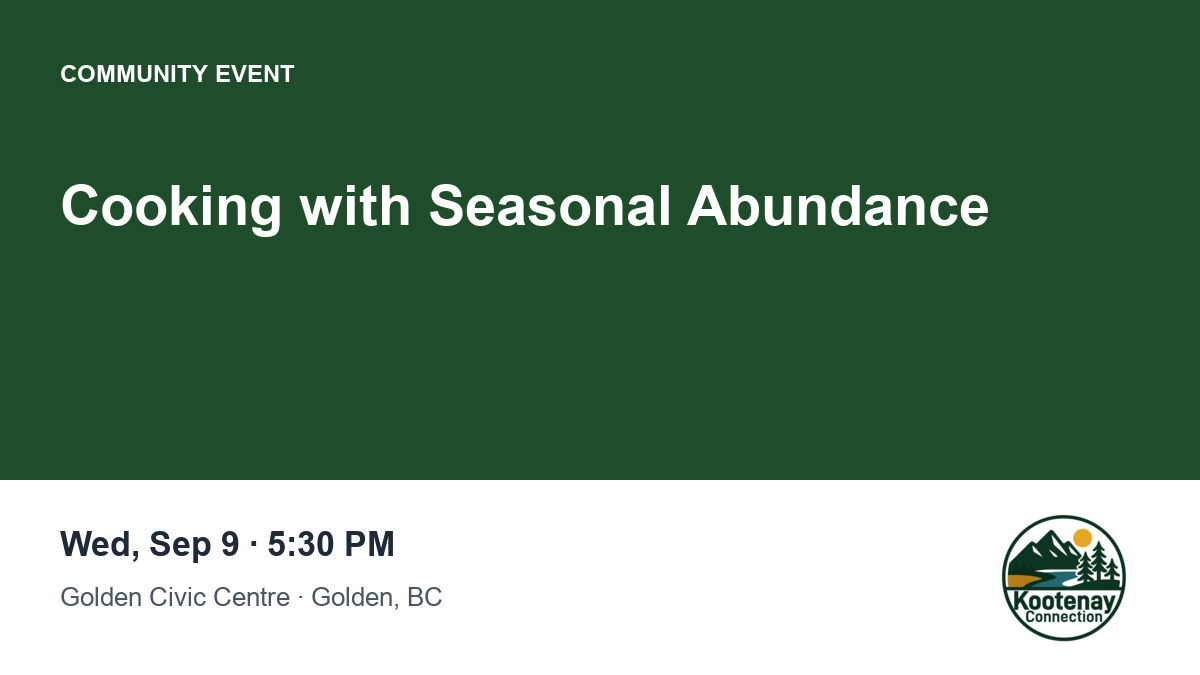 COMMUNITY EVENT

Cooking with Seasonal Abundance

Wed, Sep 9 · 5:30 PM

Golden Civic Centre · Golden, BC

Kootenay Connection